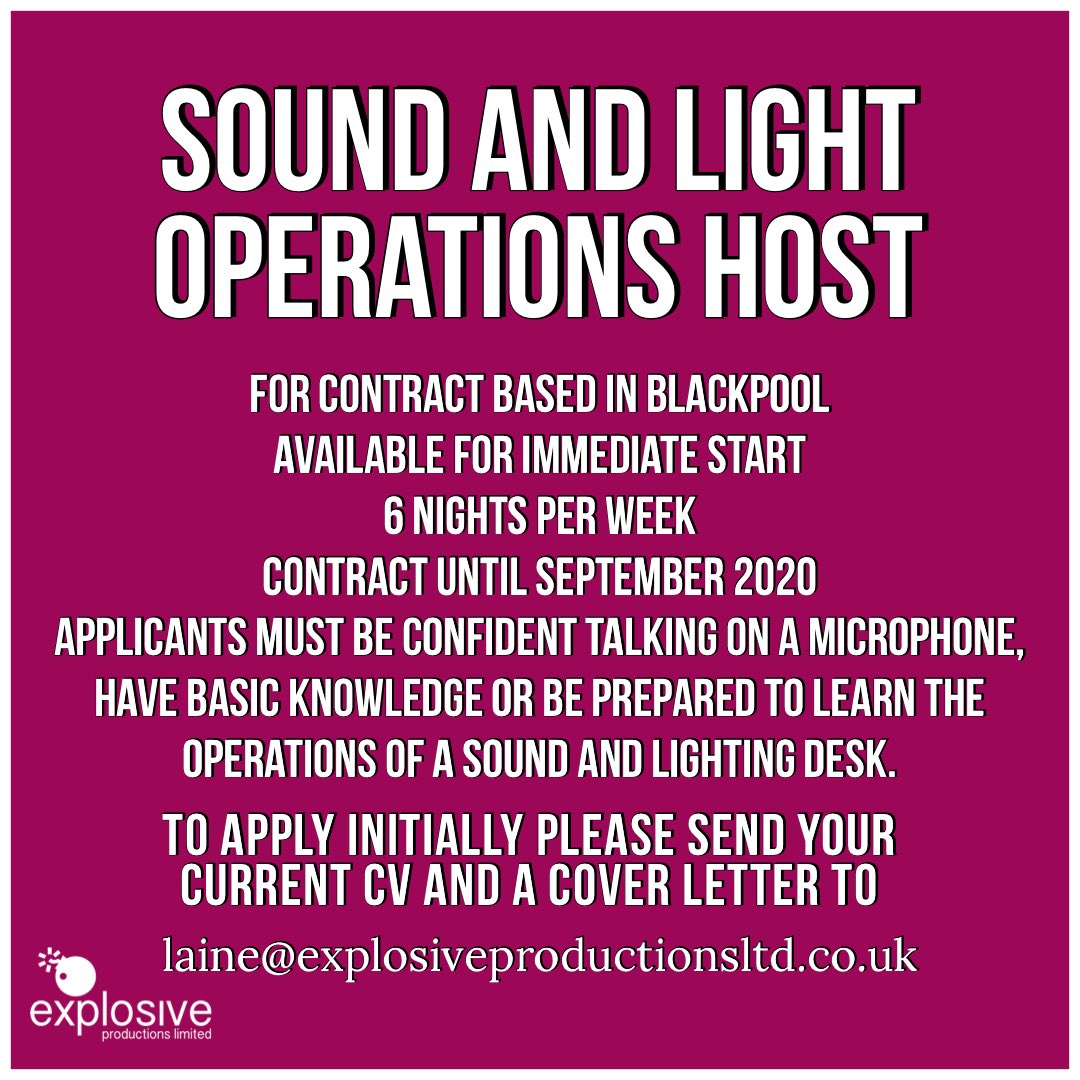 SOUND AND LIGHT OPERATIONS HOST

FOR CONTRACT BASED IN BLACKPOOL
AVAILABLE FOR IMMEDIATE START
6 NIGHTS PER WEEK
CONTRACT UNTIL SEPTEMBER 2020
APPLICANTS MUST BE CONFIDENT TALKING ON A MICROPHONE, HAVE BASIC KNOWLEDGE OR BE PREPARED TO LEARN THE OPERATIONS OF A SOUND AND LIGHTING DESK.

TO APPLY INITIALLY PLEASE SEND YOUR CURRENT CV AND A COVER LETTER TO

laine@explosiveproductionsltd.co.uk

explosive
productions limited